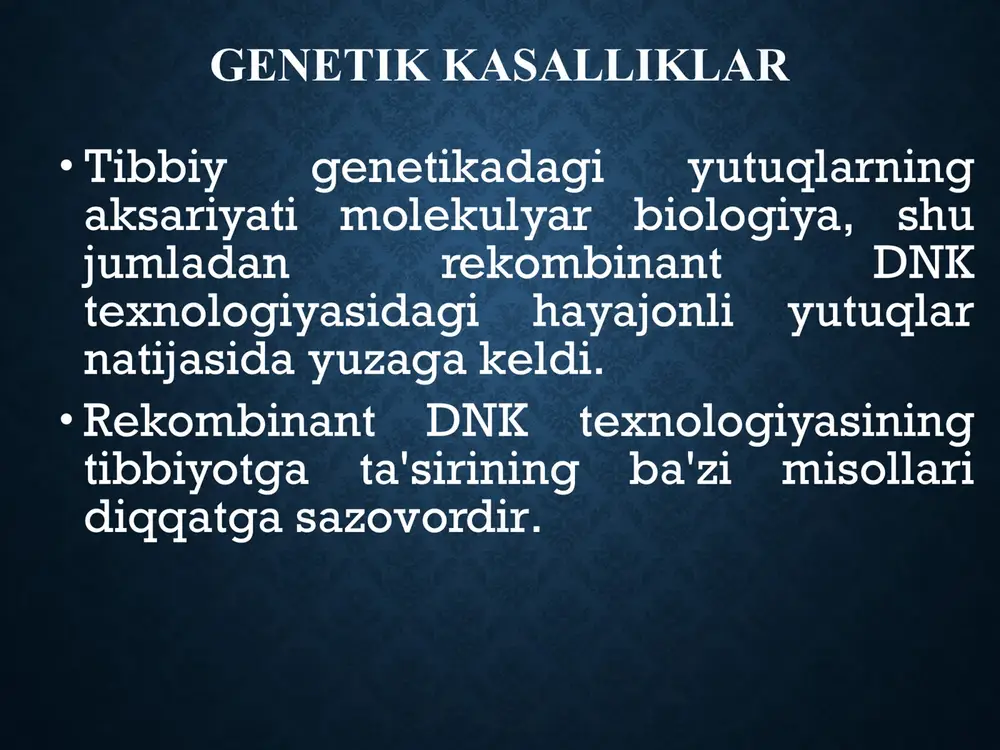 GENETIK KASALLIKLAR

• Tibbiy genetikadagi yutuqlarning aksariyati molekulyar biologiya, shu jumladan rekombinant DNK texnologiyasidagi hayajonli yutuqlar natijasida yuzaga keldi.

• Rekombinant DNK texnologiyasining tibbiyotga ta'sirining ba'zi misollari diqqatga sazovordir.